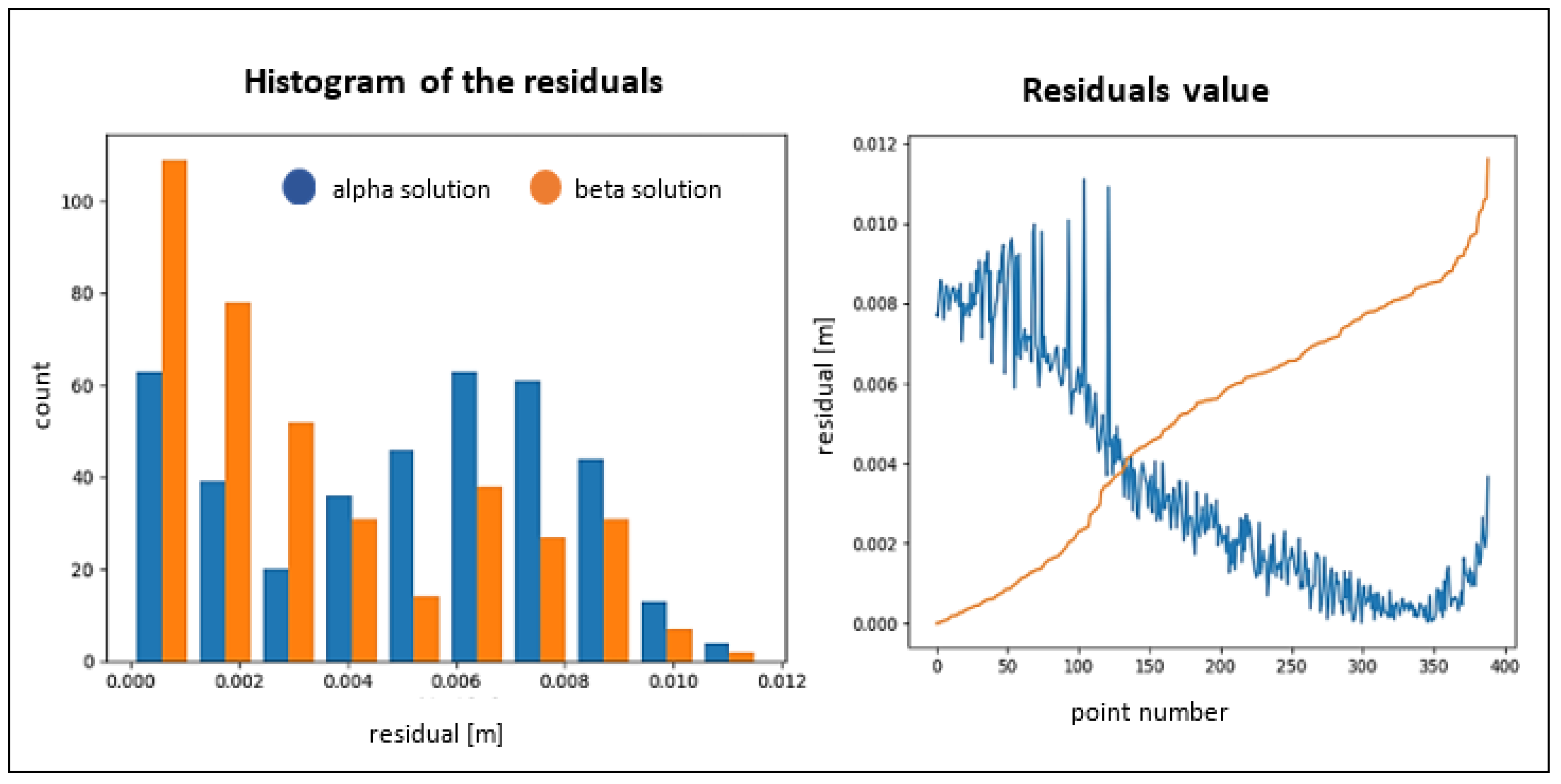 Histogram of the residuals

alpha solution
beta solution

count

100
80
60
40
20
0

0.000
0.002
0.004
0.006
0.008
0.010
0.012

residual [m]

Residuals value

residual [m]

0.012
0.010
0.008
0.006
0.004
0.002
0.000

0
50
100
150
200
250
300
350
400

point number